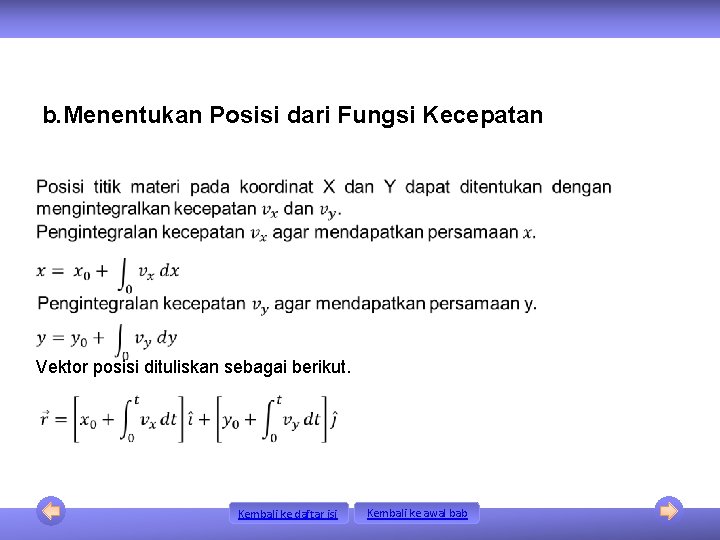 b.Menentukan Posisi dari Fungsi Kecepatan

Posisi titik materi pada koordinat X dan Y dapat ditentukan dengan mengintegralkan kecepatan $v_x$ dan $v_y$.
Pengintegralan kecepatan $v_x$ agar mendapatkan persamaan $x$.

$x = x_0 + \int_0 v_x \, dx$

Pengintegralan kecepatan $v_y$ agar mendapatkan persamaan y.

$y = y_0 + \int_0 v_y \, dy$

Vektor posisi dituliskan sebagai berikut.

$\vec{r} = \left[x_0 + \int_0^t v_x \, dt\right]\hat{\imath} + \left[y_0 + \int_0^t v_y \, dt\right]\hat{\jmath}$

Kembali ke daftar isi
Kembali ke awal bab